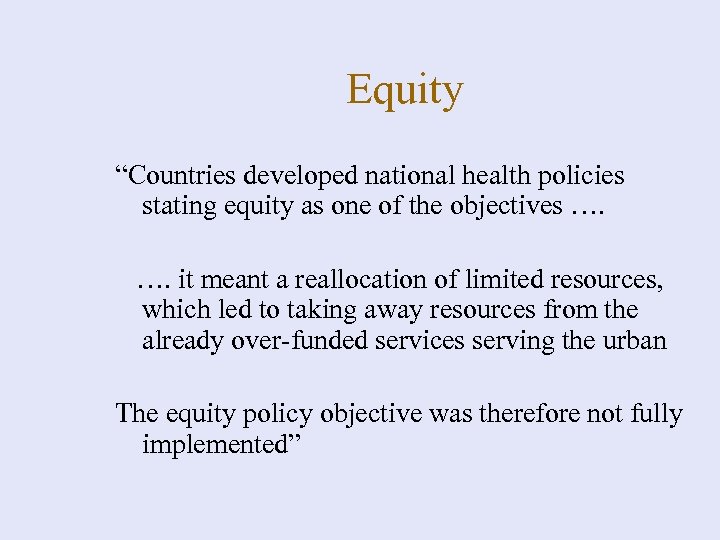 Equity

“Countries developed national health policies stating equity as one of the objectives ….

…. it meant a reallocation of limited resources, which led to taking away resources from the already over-funded services serving the urban

The equity policy objective was therefore not fully implemented”